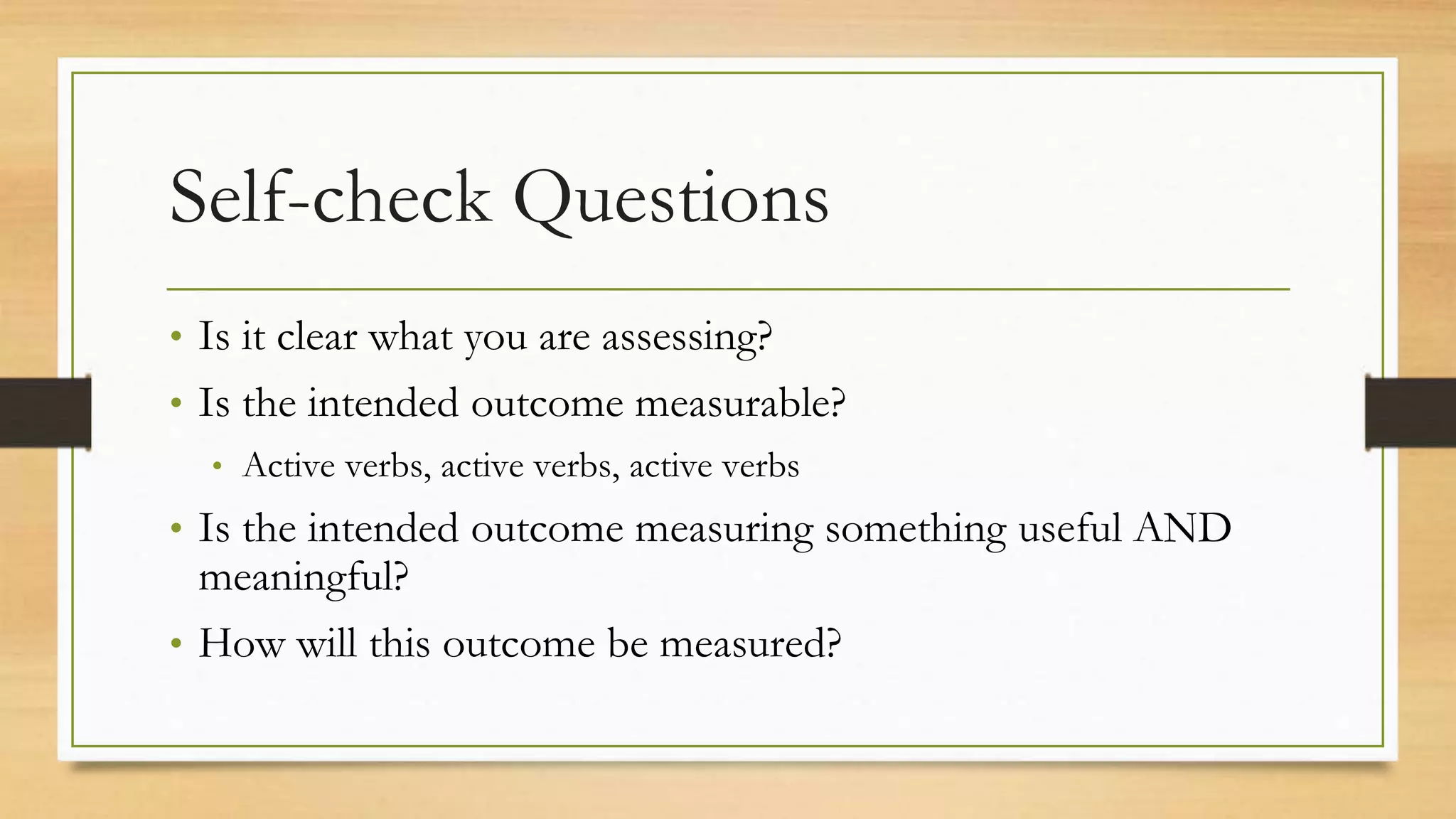 Self-check Questions

• Is it clear what you are assessing?
• Is the intended outcome measurable?
  • Active verbs, active verbs, active verbs
• Is the intended outcome measuring something useful AND meaningful?
• How will this outcome be measured?